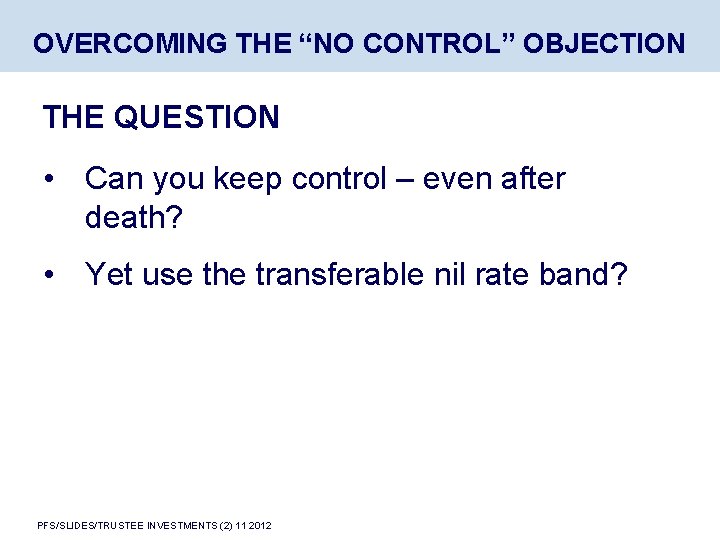 OVERCOMING THE “NO CONTROL” OBJECTION

THE QUESTION

• Can you keep control – even after death?

• Yet use the transferable nil rate band?

PFS/SLIDES/TRUSTEE INVESTMENTS (2) 11 2012